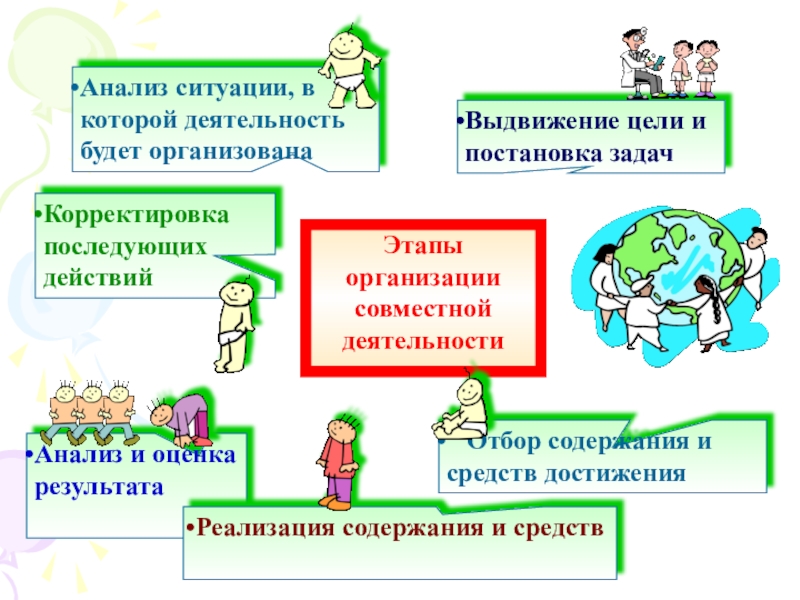 •Анализ ситуации, в которой деятельность будет организована

•Выдвижение цели и постановка задач

•Корректировка последующих действий

Этапы организации совместной деятельности

•Анализ и оценка результата

• Отбор содержания и средств достижения

•Реализация содержания и средств